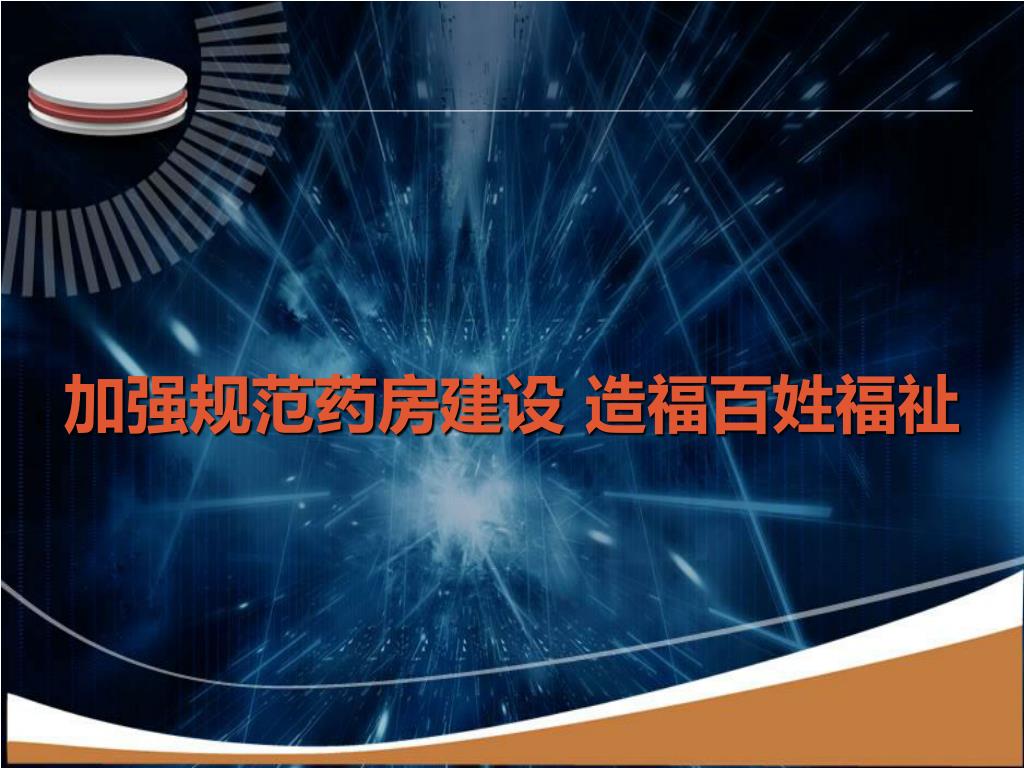 加强规范药房建设 造福百姓福祉